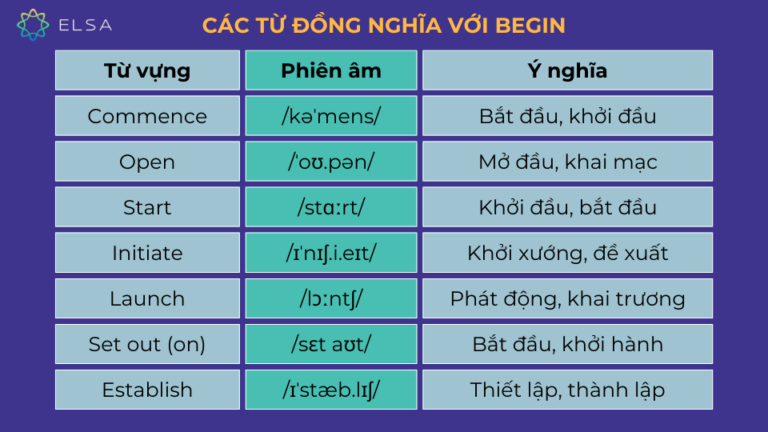 ELSA

CÁC TỪ ĐỒNG NGHĨA VỚI BEGIN

| Từ vựng | Phiên âm | Ý nghĩa |
|---|---|---|
| Commence | /kəˈmens/ | Bắt đầu, khởi đầu |
| Open | /ˈoʊ.pən/ | Mở đầu, khai mạc |
| Start | /stɑːrt/ | Khởi đầu, bắt đầu |
| Initiate | /ɪˈnɪʃ.i.eɪt/ | Khởi xướng, đề xuất |
| Launch | /lɔːntʃ/ | Phát động, khai trương |
| Set out (on) | /sɛt aʊt/ | Bắt đầu, khởi hành |
| Establish | /ɪˈstæb.lɪʃ/ | Thiết lập, thành lập |